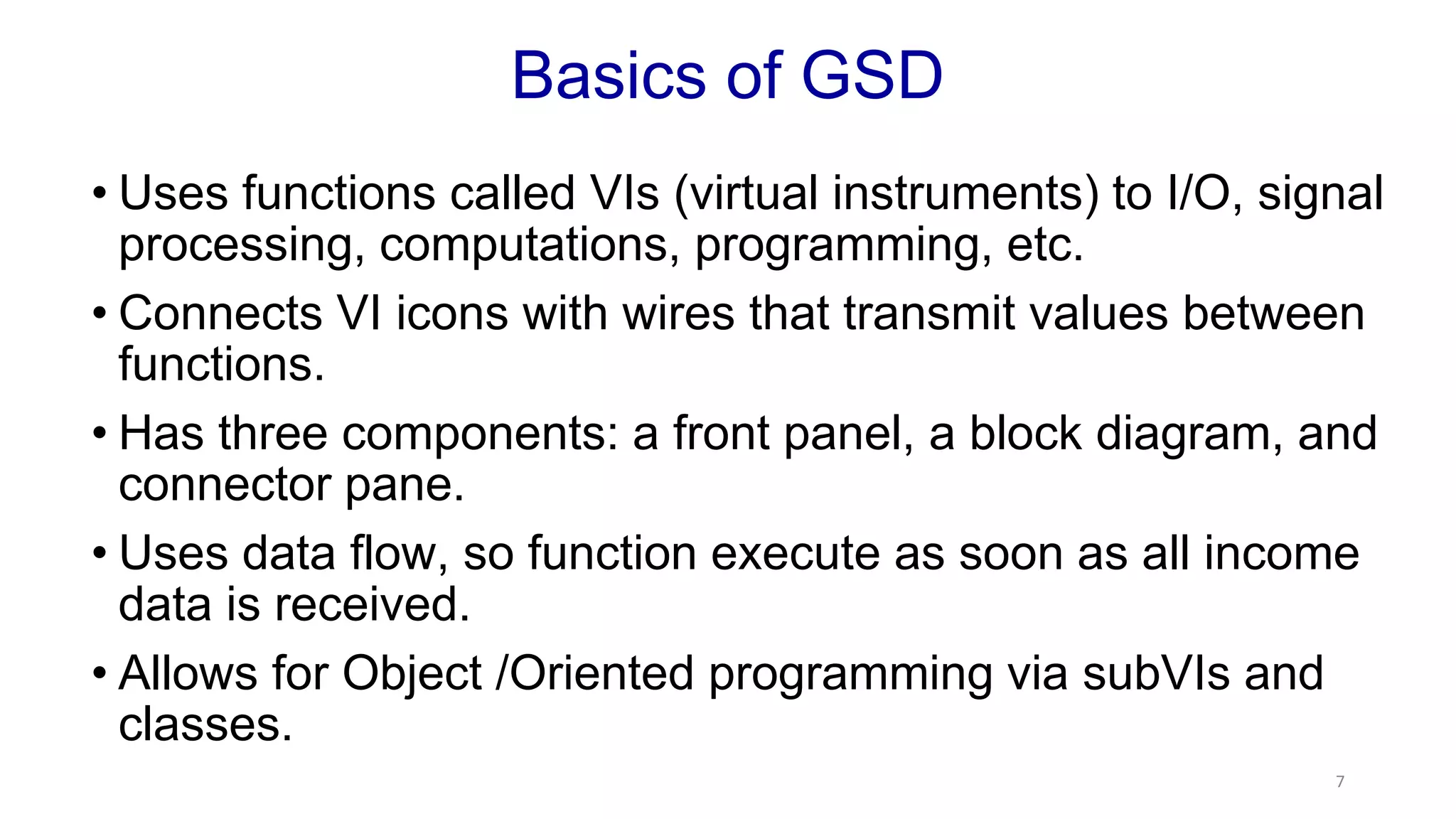 Basics of GSD

• Uses functions called VIs (virtual instruments) to I/O, signal processing, computations, programming, etc.

• Connects VI icons with wires that transmit values between functions.

• Has three components: a front panel, a block diagram, and connector pane.

• Uses data flow, so function execute as soon as all income data is received.

• Allows for Object /Oriented programming via subVIs and classes.

7